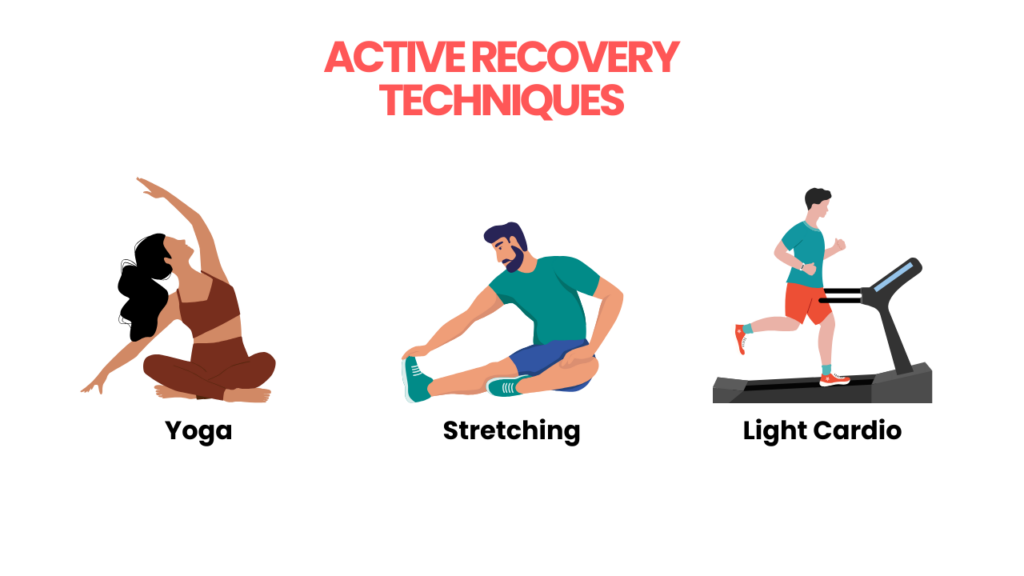 ACTIVE RECOVERY TECHNIQUES

Yoga

Stretching

Light Cardio